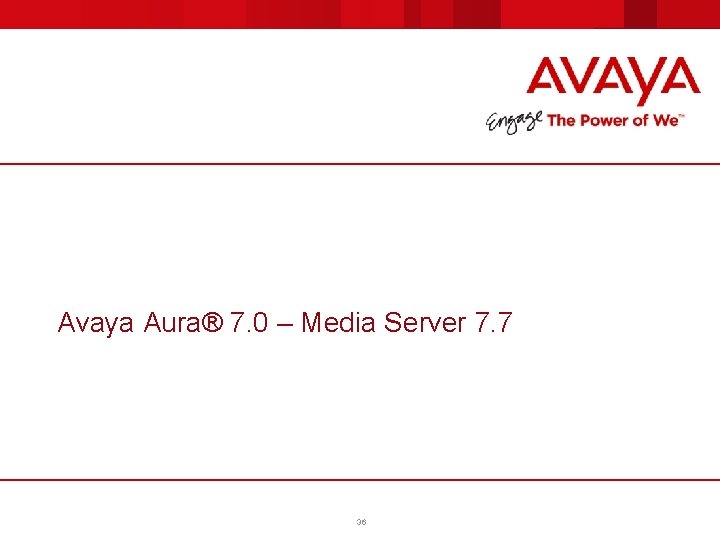 AVAYA

Engage The Power of We™

Avaya Aura® 7.0 – Media Server 7.7

36